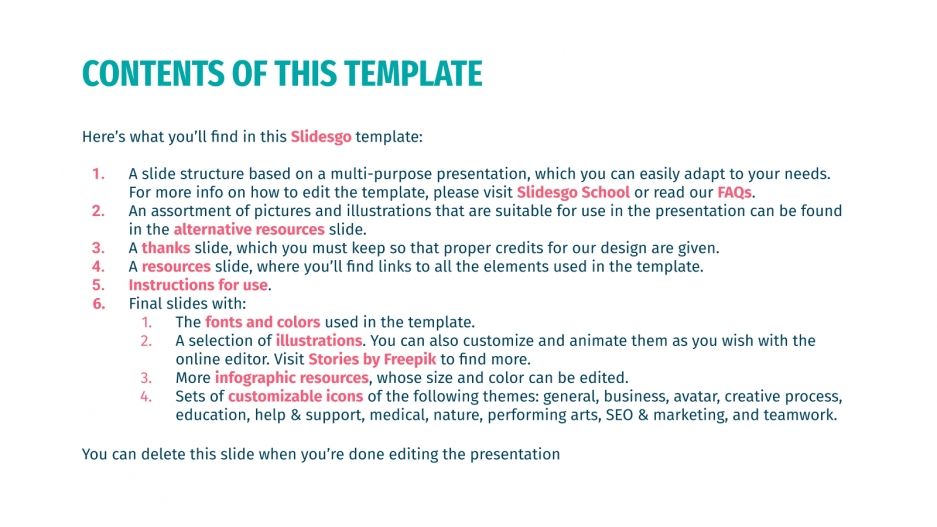 CONTENTS OF THIS TEMPLATE

Here's what you'll find in this Slidesgo template:

1. A slide structure based on a multi-purpose presentation, which you can easily adapt to your needs. For more info on how to edit the template, please visit Slidesgo School or read our FAQs.
2. An assortment of pictures and illustrations that are suitable for use in the presentation can be found in the alternative resources slide.
3. A thanks slide, which you must keep so that proper credits for our design are given.
4. A resources slide, where you'll find links to all the elements used in the template.
5. Instructions for use.
6. Final slides with:
   1. The fonts and colors used in the template.
   2. A selection of illustrations. You can also customize and animate them as you wish with the online editor. Visit Stories by Freepik to find more.
   3. More infographic resources, whose size and color can be edited.
   4. Sets of customizable icons of the following themes: general, business, avatar, creative process, education, help & support, medical, nature, performing arts, SEO & marketing, and teamwork.

You can delete this slide when you're done editing the presentation